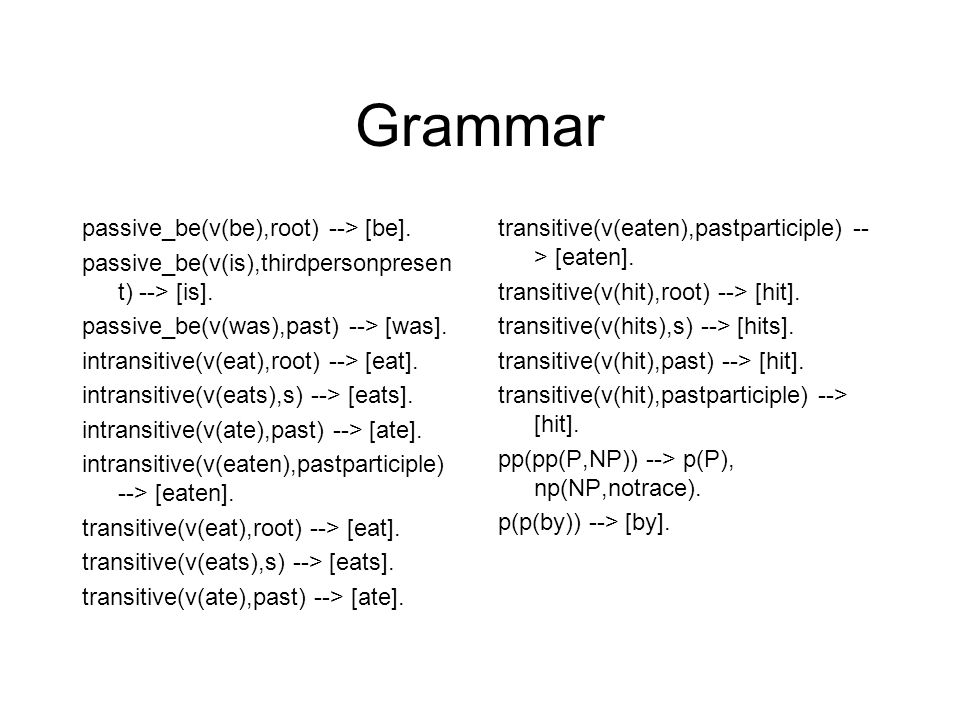 Grammar

passive_be(v(be),root) --> [be].

passive_be(v(is),thirdpersonpresent) --> [is].

passive_be(v(was),past) --> [was].

intransitive(v(eat),root) --> [eat].

intransitive(v(eats),s) --> [eats].

intransitive(v(ate),past) --> [ate].

intransitive(v(eaten),pastparticiple) --> [eaten].

transitive(v(eat),root) --> [eat].

transitive(v(eats),s) --> [eats].

transitive(v(ate),past) --> [ate].

transitive(v(eaten),pastparticiple) --> [eaten].

transitive(v(hit),root) --> [hit].

transitive(v(hits),s) --> [hits].

transitive(v(hit),past) --> [hit].

transitive(v(hit),pastparticiple) --> [hit].

pp(pp(P,NP)) --> p(P), np(NP,notrace).

p(p(by)) --> [by].